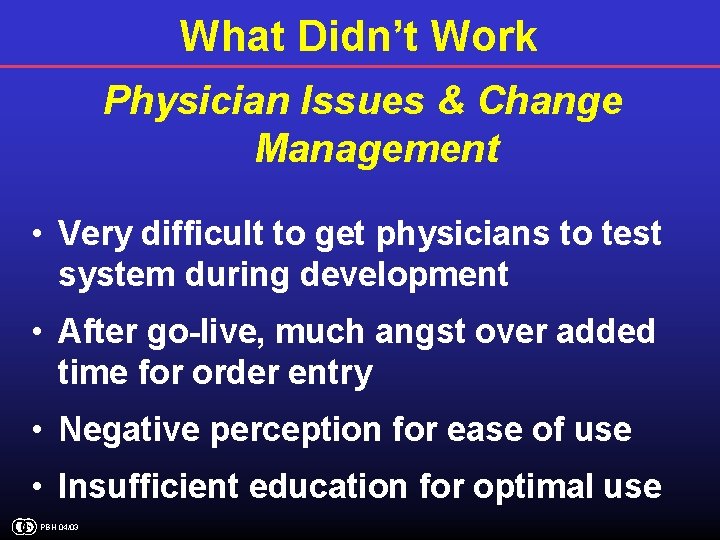 What Didn't Work

Physician Issues & Change Management

• Very difficult to get physicians to test system during development

• After go-live, much angst over added time for order entry

• Negative perception for ease of use

• Insufficient education for optimal use

PBH 04/03